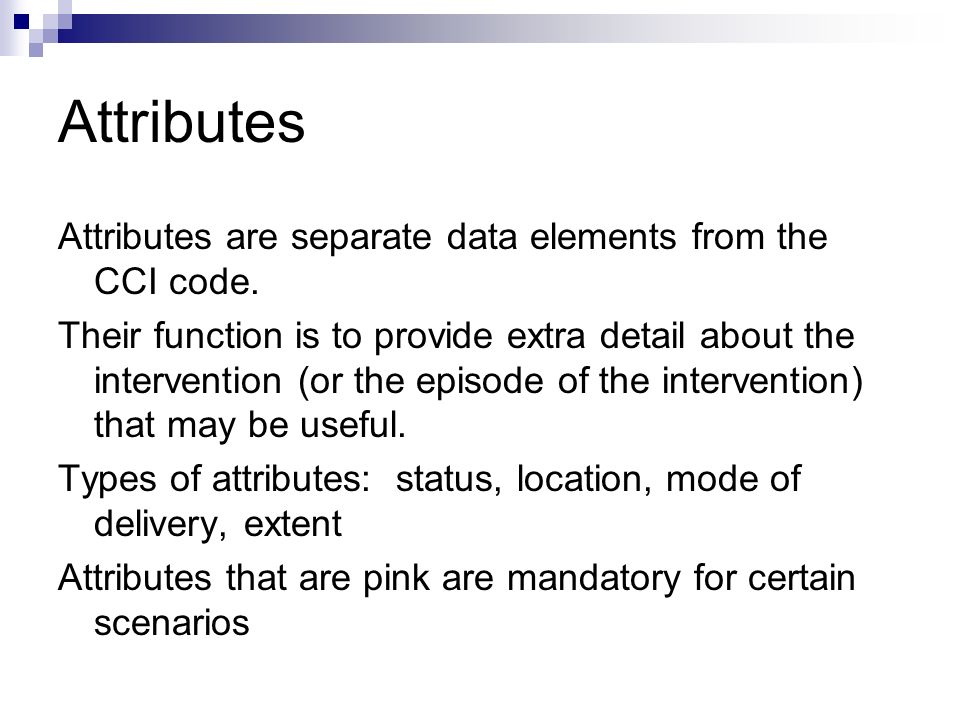 Attributes

Attributes are separate data elements from the CCI code.

Their function is to provide extra detail about the intervention (or the episode of the intervention) that may be useful.

Types of attributes: status, location, mode of delivery, extent

Attributes that are pink are mandatory for certain scenarios